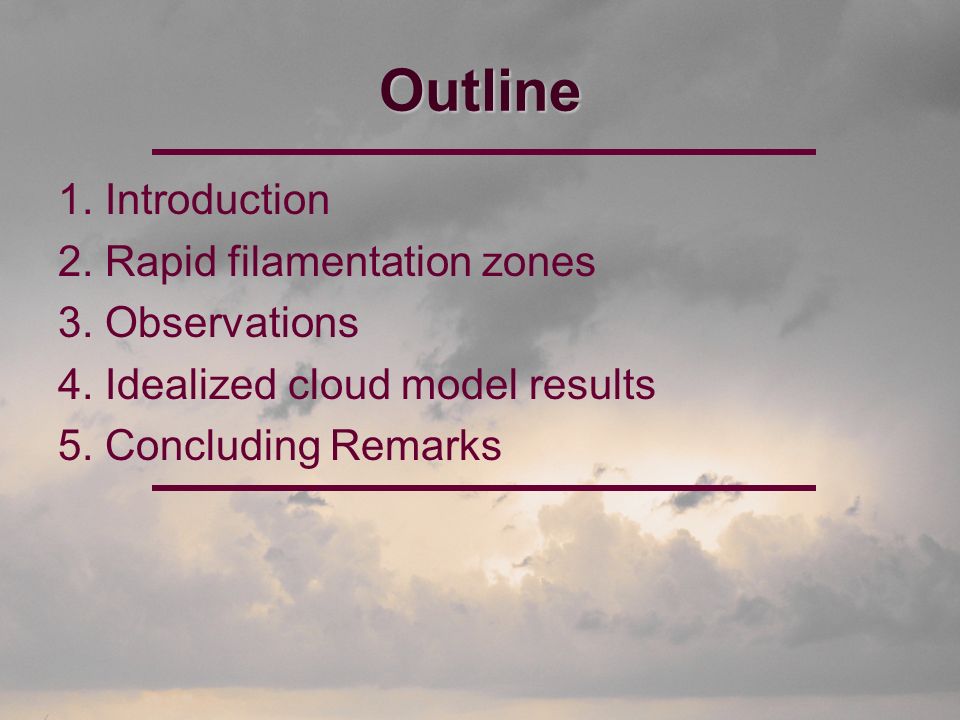 Outline

1. Introduction
2. Rapid filamentation zones
3. Observations
4. Idealized cloud model results
5. Concluding Remarks